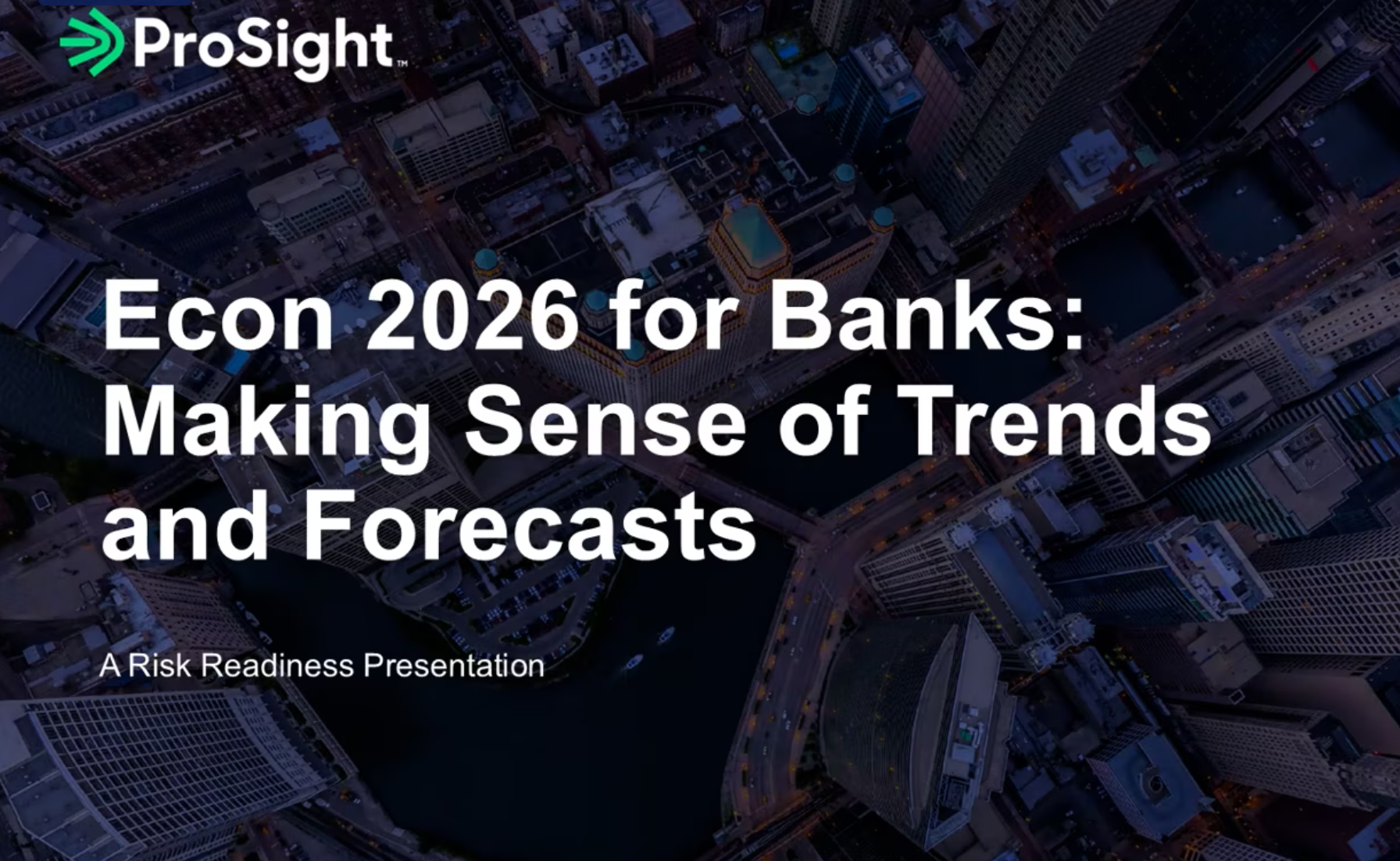 ProSight™

Econ 2026 for Banks: Making Sense of Trends and Forecasts

A Risk Readiness Presentation